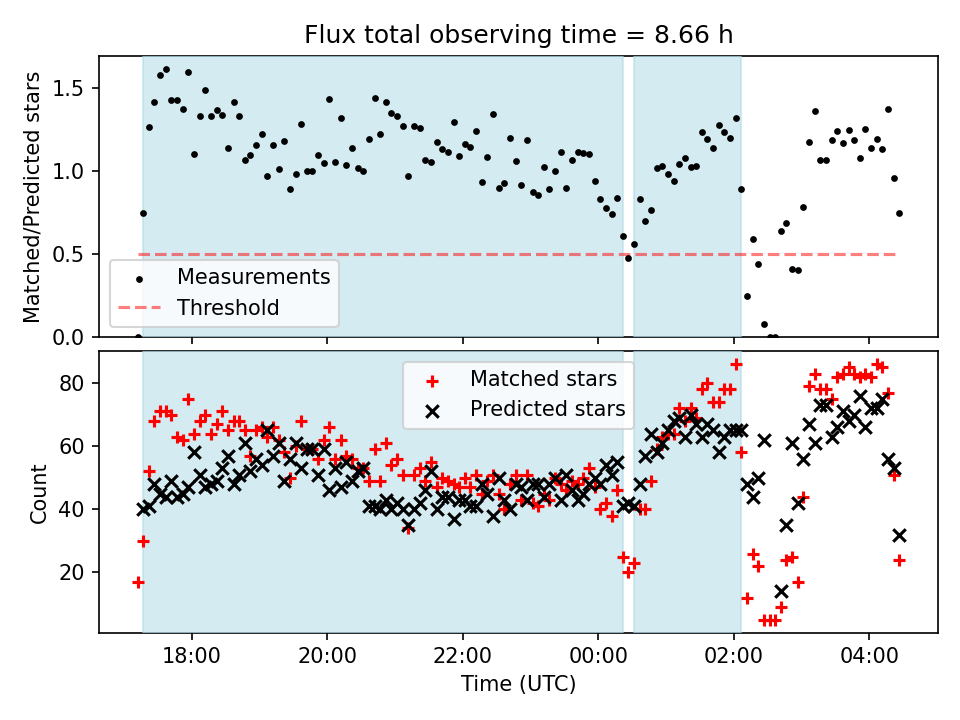 Flux total observing time = 8.66 h

Matched/Predicted stars

1.5
1.0
0.5
0.0

Measurements
Threshold

Count

80
60
40
20

Matched stars
Predicted stars

18:00
20:00
22:00
00:00
02:00
04:00

Time (UTC)